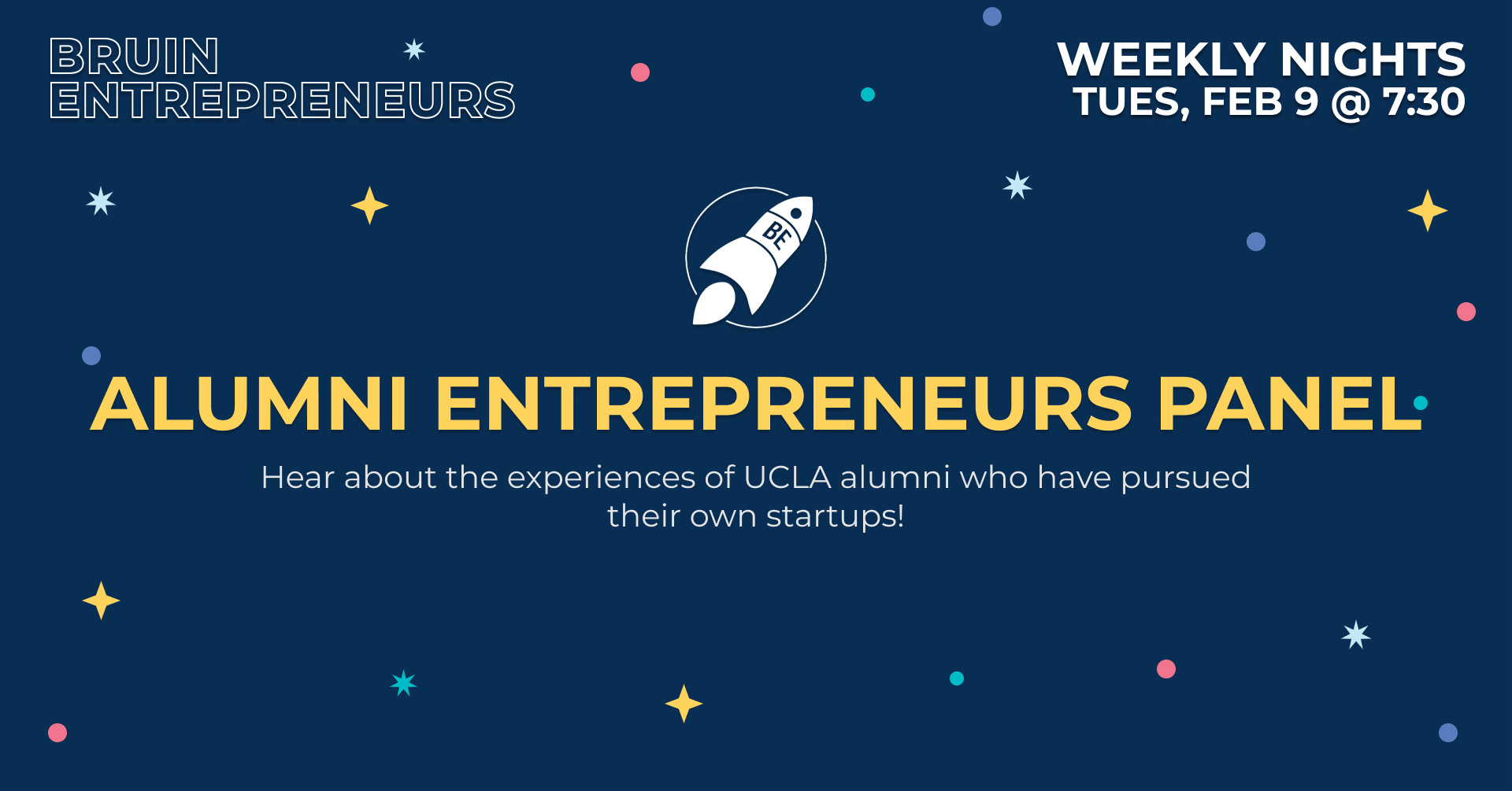 BRUIN ENTREPRENEURS

WEEKLY NIGHTS
TUES, FEB 9 @ 7:30

BE

ALUMNI ENTREPRENEURS PANEL

Hear about the experiences of UCLA alumni who have pursued their own startups!